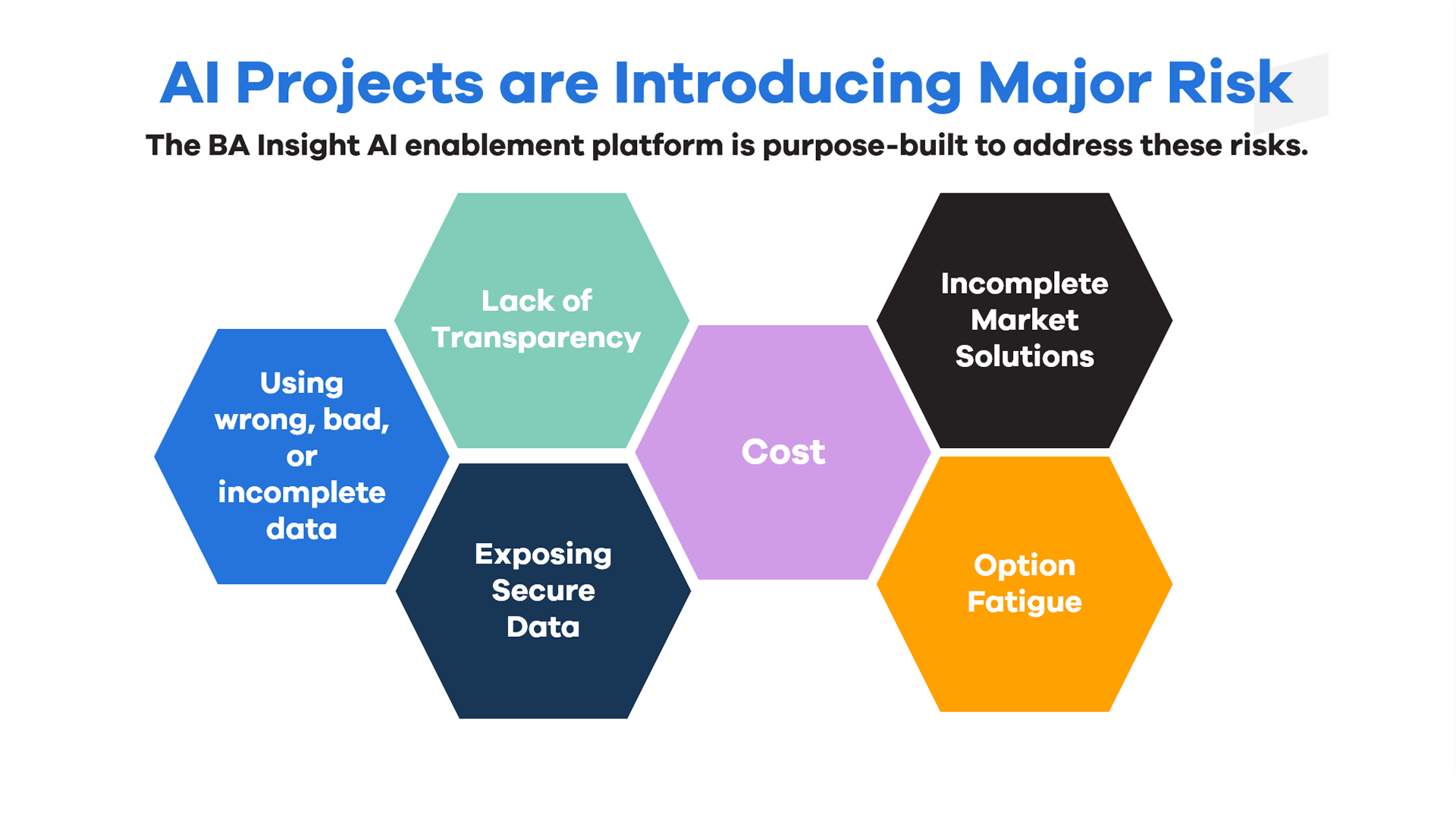 AI Projects are Introducing Major Risk

The BA Insight AI enablement platform is purpose-built to address these risks.

Using wrong, bad, or incomplete data

Lack of Transparency

Exposing Secure Data

Cost

Incomplete Market Solutions

Option Fatigue